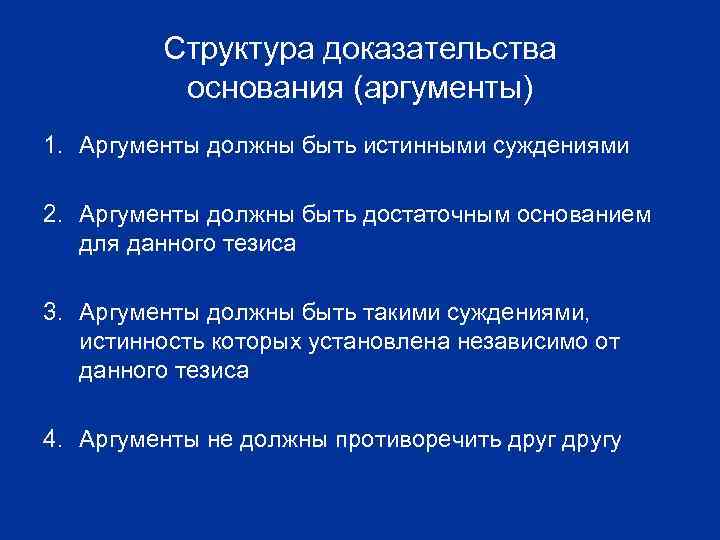 Структура доказательства основания (аргументы)

1. Аргументы должны быть истинными суждениями

2. Аргументы должны быть достаточным основанием для данного тезиса

3. Аргументы должны быть такими суждениями, истинность которых установлена независимо от данного тезиса

4. Аргументы не должны противоречить друг другу